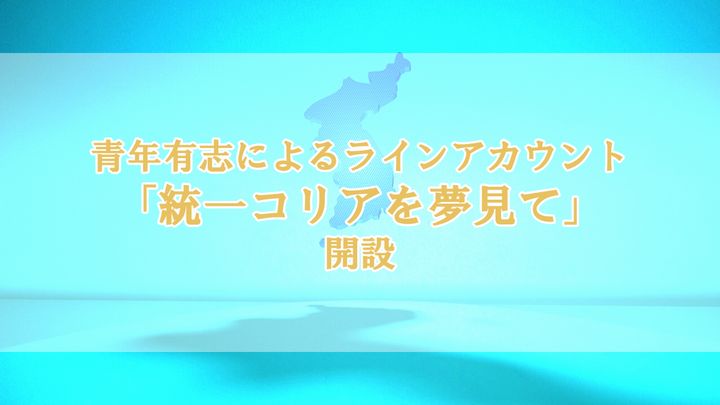 青年有志によるラインアカウント
「統一コリアを夢見て」
開設